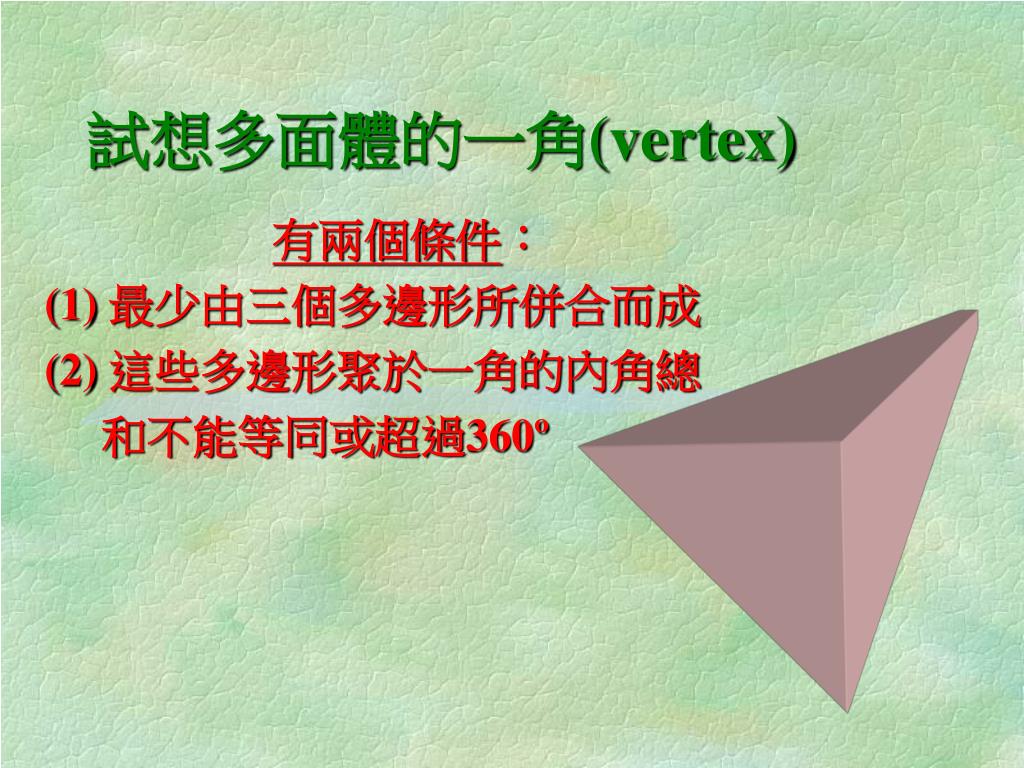 試想多面體的一角(vertex)

有兩個條件：

(1) 最少由三個多邊形所併合而成

(2) 這些多邊形聚於一角的內角總和不能等同或超過360º